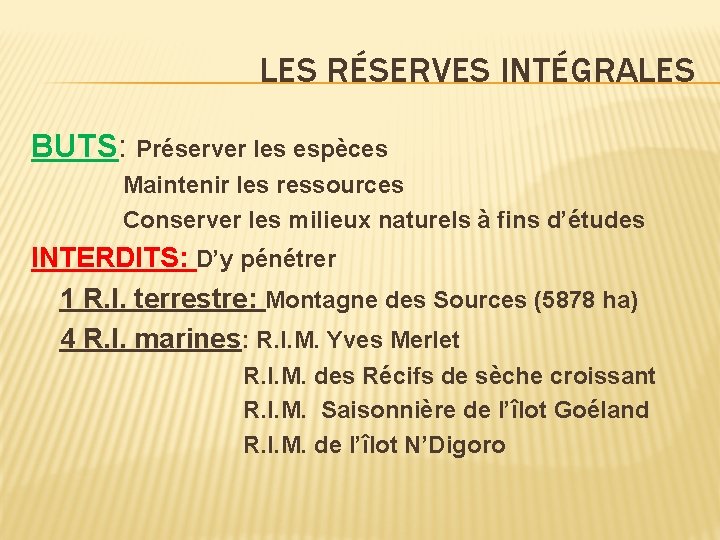 LES RÉSERVES INTÉGRALES

BUTS: Préserver les espèces
Maintenir les ressources
Conserver les milieux naturels à fins d'études

INTERDITS: D'y pénétrer

1 R.I. terrestre: Montagne des Sources (5878 ha)

4 R.I. marines: R.I.M. Yves Merlet
R.I.M. des Récifs de sèche croissant
R.I.M. Saisonnière de l'îlot Goéland
R.I.M. de l'îlot N'Digoro